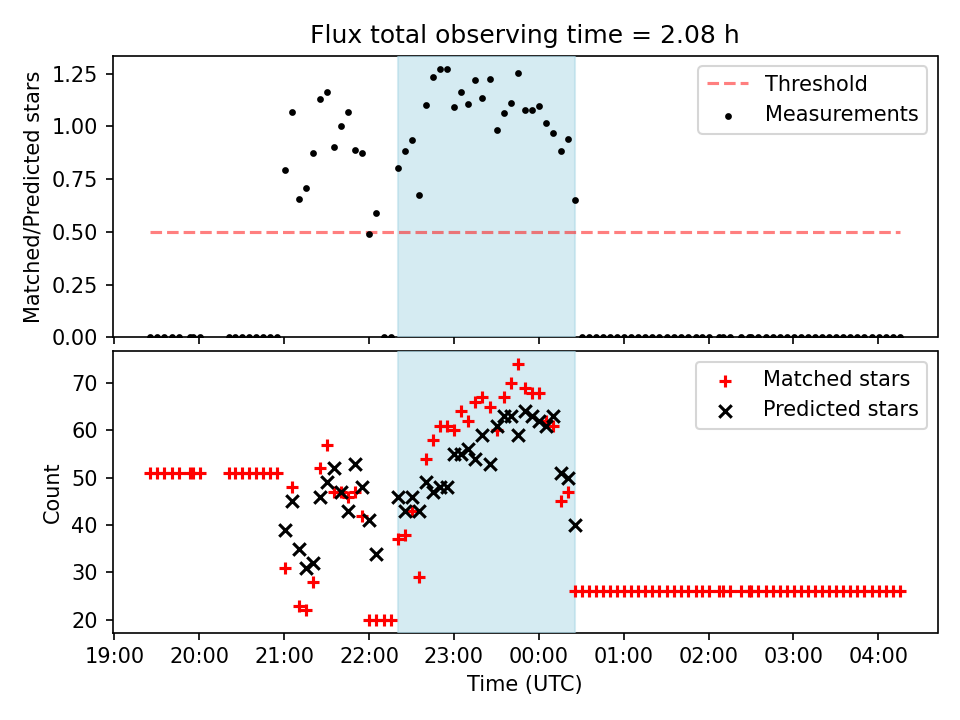 Flux total observing time = 2.08 h

Matched/Predicted stars

1.25
1.00
0.75
0.50
0.25
0.00

Threshold
Measurements

Count

70
60
50
40
30
20

Matched stars
Predicted stars

19:00 20:00 21:00 22:00 23:00 00:00 01:00 02:00 03:00 04:00

Time (UTC)